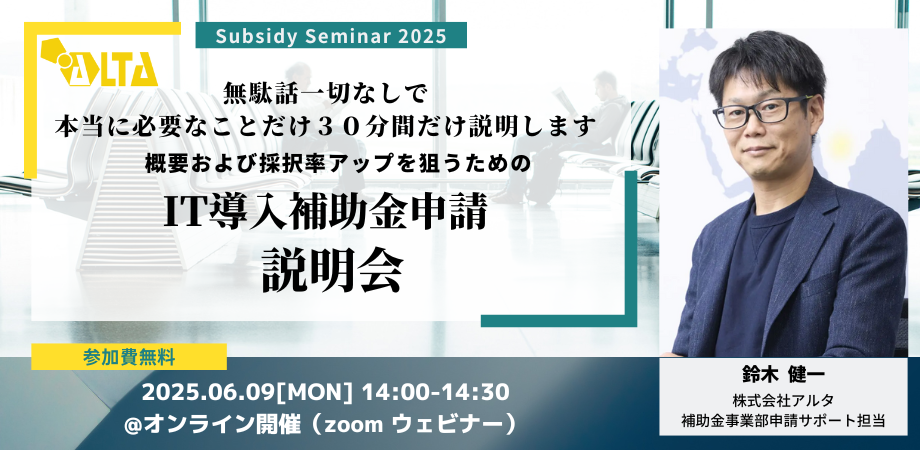 ALTA

Subsidy Seminar 2025

無駄話一切なしで
本当に必要なことだけ３０分間だけ説明します
概要および採択率アップを狙うための

IT導入補助金申請
説明会

参加費無料

2025.06.09[MON] 14:00-14:30
@オンライン開催（zoom ウェビナー）

鈴木 健一
株式会社アルタ
補助金事業部申請サポート担当